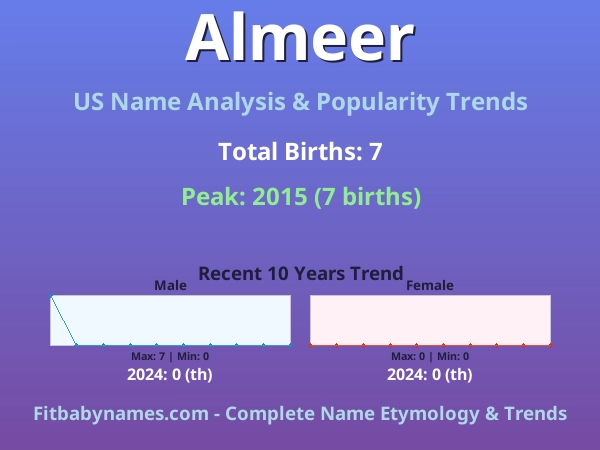 Almeer

US Name Analysis & Popularity Trends

Total Births: 7

Peak: 2015 (7 births)

Recent 10 Years Trend

Male

Max: 7 | Min: 0

2024: 0 (th)

Female

Max: 0 | Min: 0

2024: 0 (th)

Fitbabynames.com - Complete Name Etymology & Trends